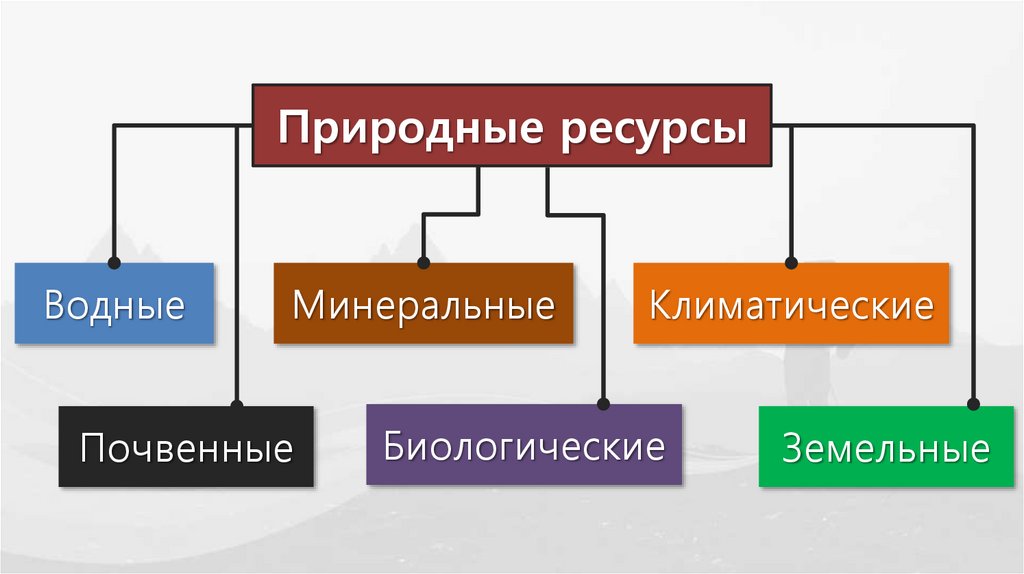 Природные ресурсы

Водные

Минеральные

Климатические

Почвенные

Биологические

Земельные